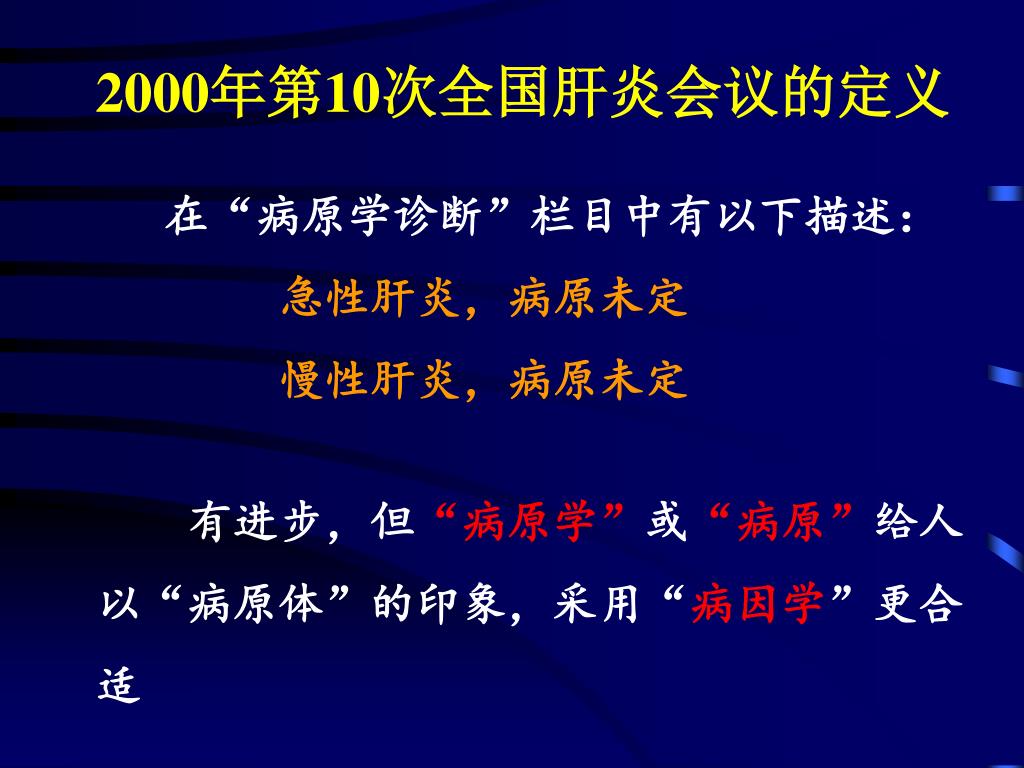 2000年第10次全国肝炎会议的定义

在“病原学诊断”栏目中有以下描述：

急性肝炎，病原未定

慢性肝炎，病原未定

有进步，但“病原学”或“病原”给人以“病原体”的印象，采用“病因学”更合适